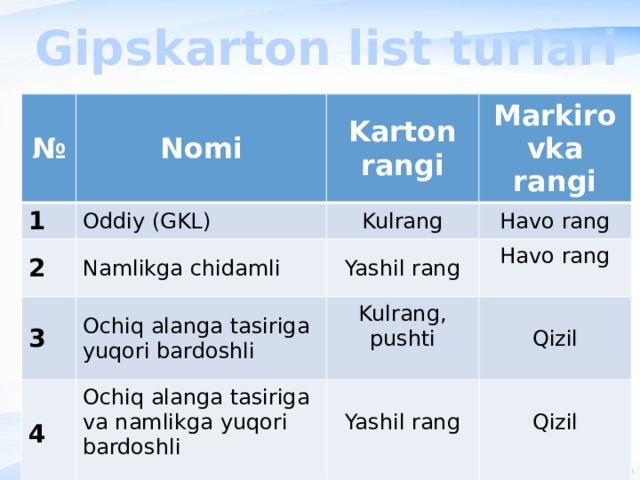 Gipskarton list turlari

| № | Nomi | Karton rangi | Markirovka rangi |
|---|---|---|---|
| 1 | Oddiy (GKL) | Kulrang | Havo rang |
| 2 | Namlikga chidamli | Yashil rang | Havo rang |
| 3 | Ochiq alanga tasiriga yuqori bardoshli | Kulrang, pushti | Qizil |
| 4 | Ochiq alanga tasiriga va namlikga yuqori bardoshli | Yashil rang | Qizil |